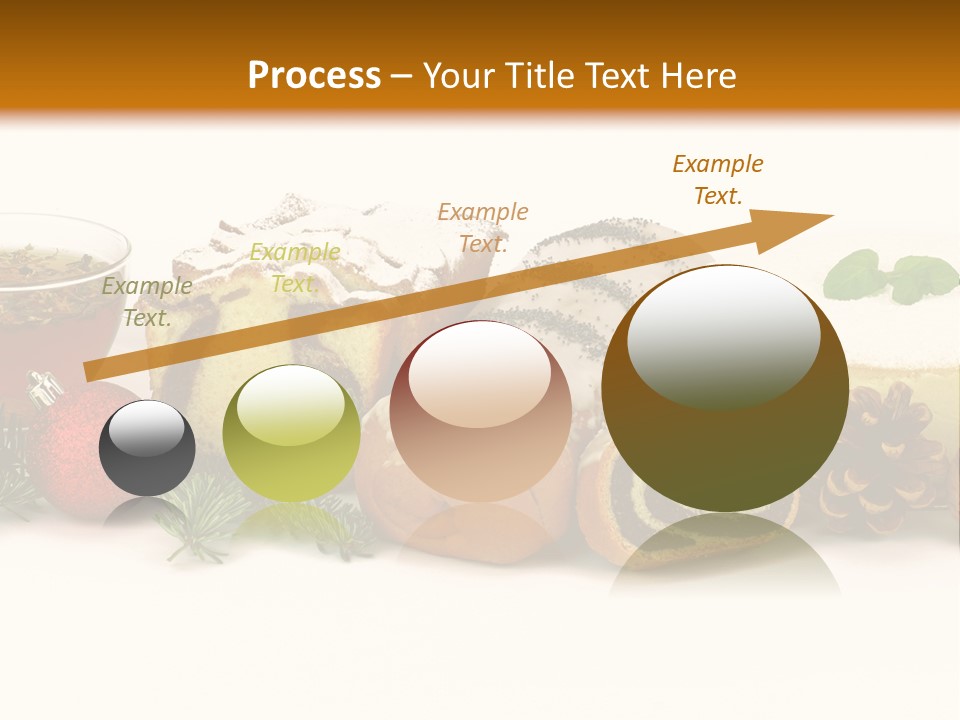 Process – Your Title Text Here

Example Text.

Example Text.

Example Text.

Example Text.